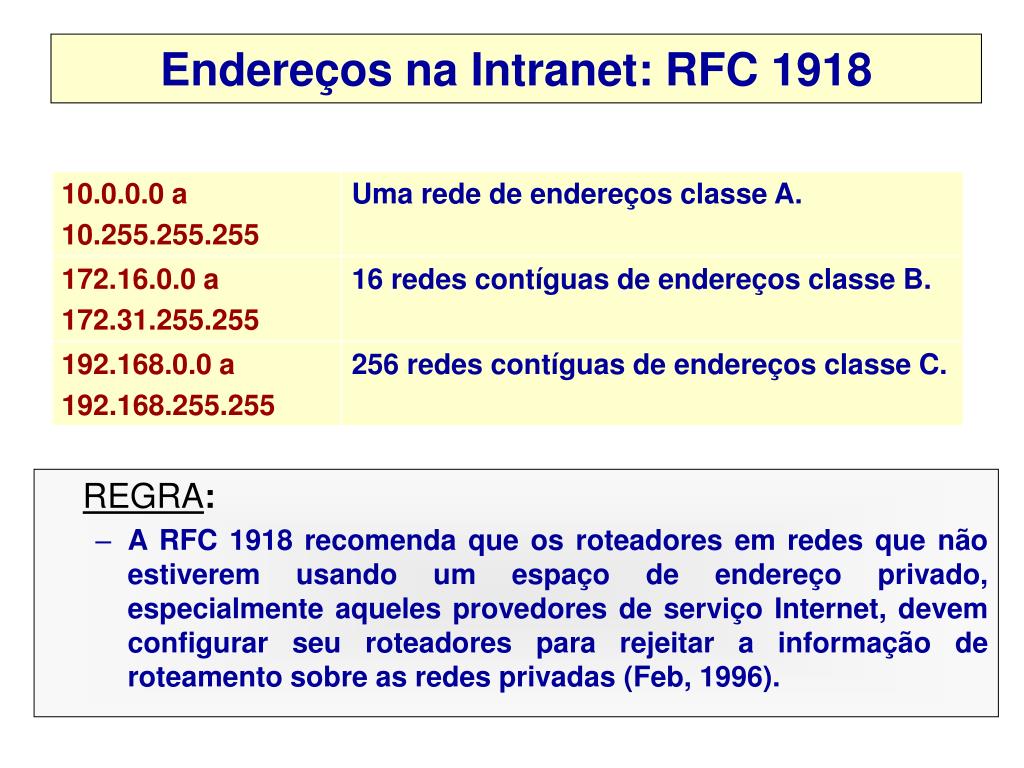 Endereços na Intranet: RFC 1918

| | |
|---|---|
| 10.0.0.0 a 10.255.255.255 | Uma rede de endereços classe A. |
| 172.16.0.0 a 172.31.255.255 | 16 redes contíguas de endereços classe B. |
| 192.168.0.0 a 192.168.255.255 | 256 redes contíguas de endereços classe C. |

REGRA:

– A RFC 1918 recomenda que os roteadores em redes que não estiverem usando um espaço de endereço privado, especialmente aqueles provedores de serviço Internet, devem configurar seu roteadores para rejeitar a informação de roteamento sobre as redes privadas (Feb, 1996).